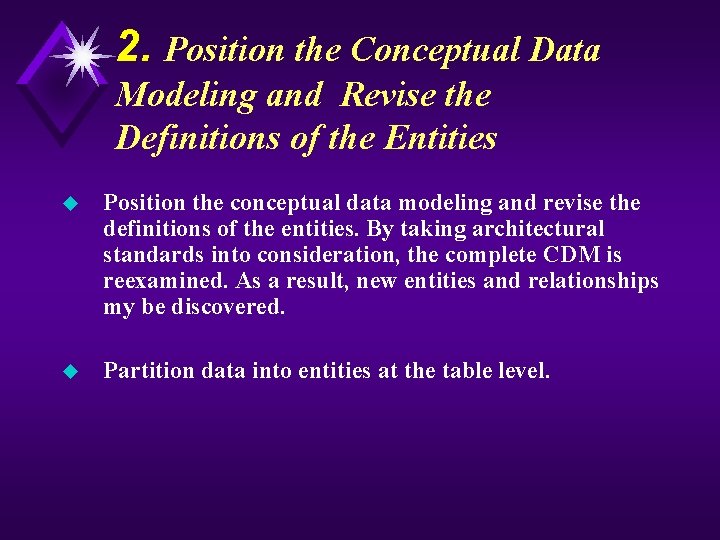 2. Position the Conceptual Data Modeling and Revise the Definitions of the Entities

Position the conceptual data modeling and revise the definitions of the entities. By taking architectural standards into consideration, the complete CDM is reexamined. As a result, new entities and relationships my be discovered.

Partition data into entities at the table level.